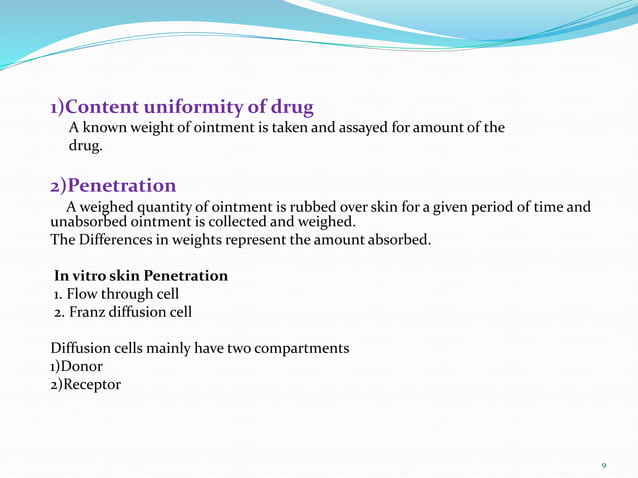 1)Content uniformity of drug

A known weight of ointment is taken and assayed for amount of the drug.

2)Penetration

A weighed quantity of ointment is rubbed over skin for a given period of time and unabsorbed ointment is collected and weighed.
The Differences in weights represent the amount absorbed.

In vitro skin Penetration
1. Flow through cell
2. Franz diffusion cell

Diffusion cells mainly have two compartments
1)Donor
2)Receptor

9